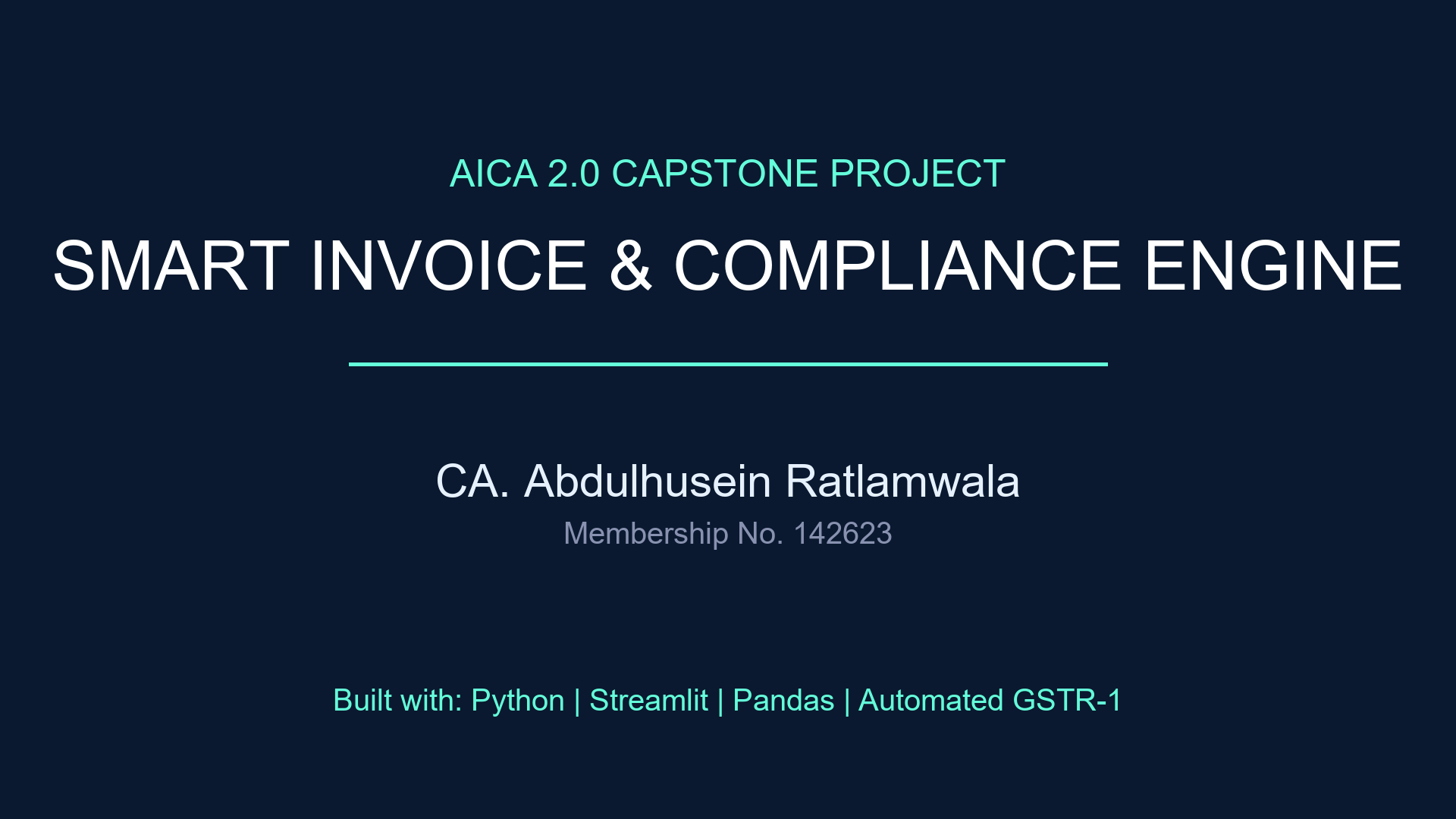 AICA 2.0 CAPSTONE PROJECT

SMART INVOICE & COMPLIANCE ENGINE

CA. Abdulhusein Ratlamwala

Membership No. 142623

Built with: Python | Streamlit | Pandas | Automated GSTR-1